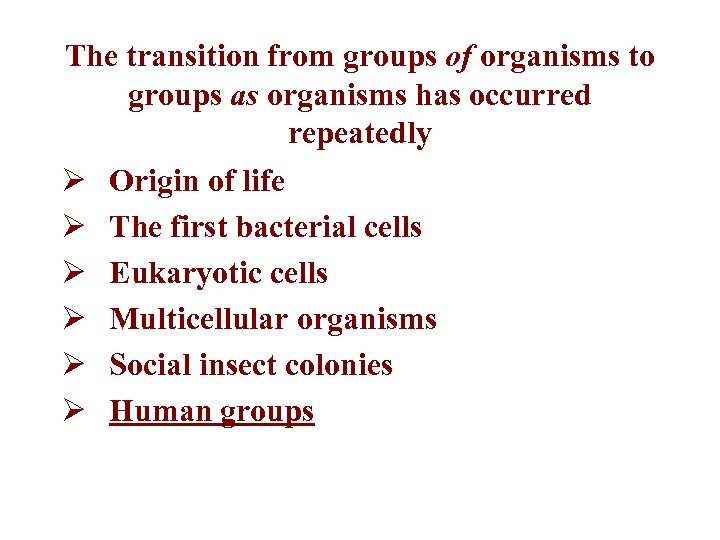 The transition from groups of organisms to groups as organisms has occurred repeatedly

➢ Origin of life
➢ The first bacterial cells
➢ Eukaryotic cells
➢ Multicellular organisms
➢ Social insect colonies
➢ Human groups